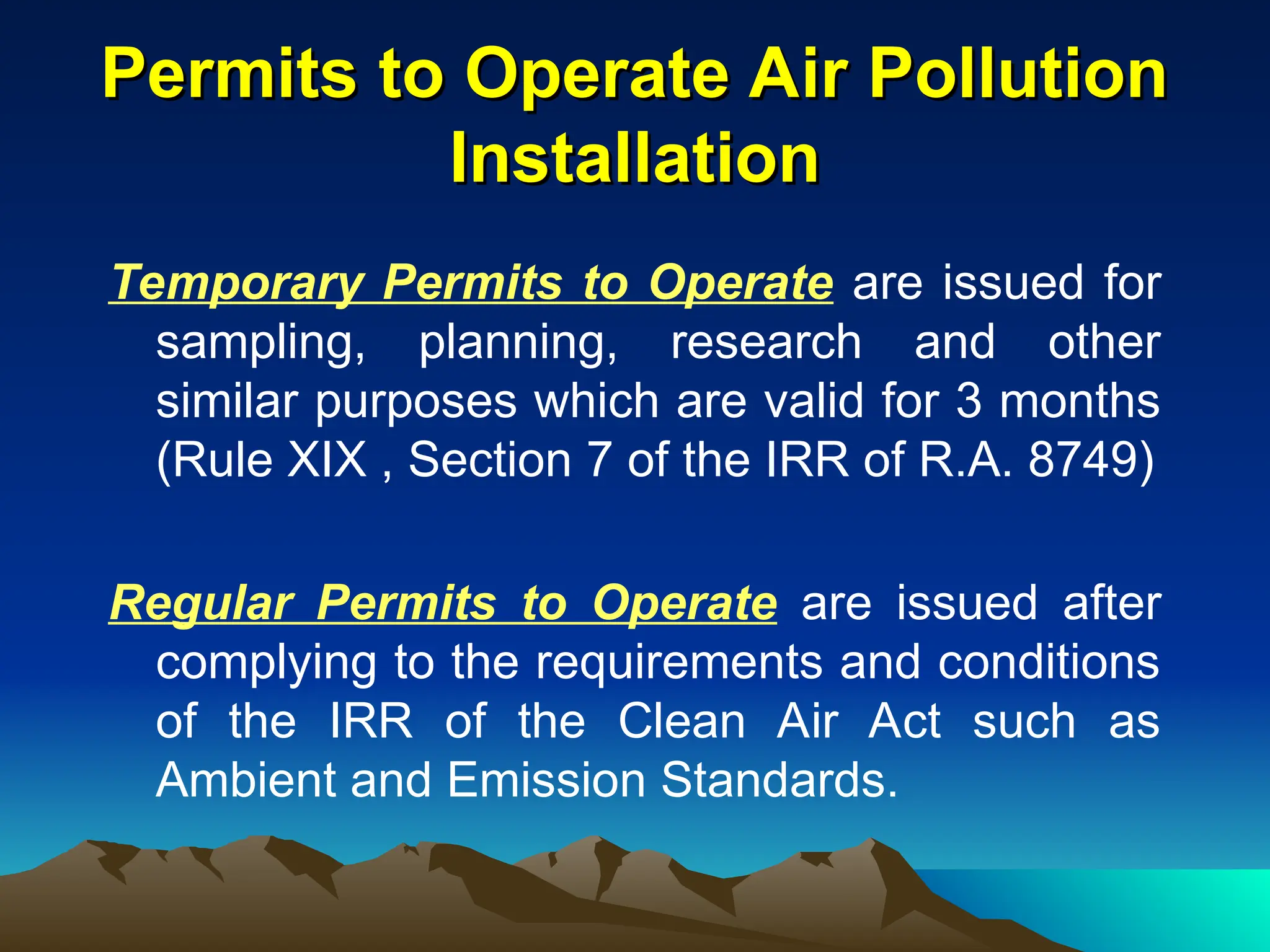 Permits to Operate Air Pollution Installation

Temporary Permits to Operate are issued for sampling, planning, research and other similar purposes which are valid for 3 months (Rule XIX , Section 7 of the IRR of R.A. 8749)

Regular Permits to Operate are issued after complying to the requirements and conditions of the IRR of the Clean Air Act such as Ambient and Emission Standards.